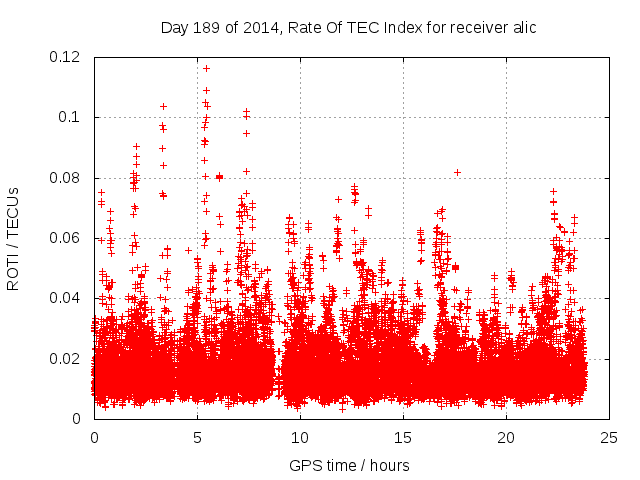 Day 189 of 2014, Rate Of TEC Index for receiver alic

ROTI / TECUs

0.12
0.1
0.08
0.06
0.04
0.02
0

0
5
10
15
20
25

GPS time / hours